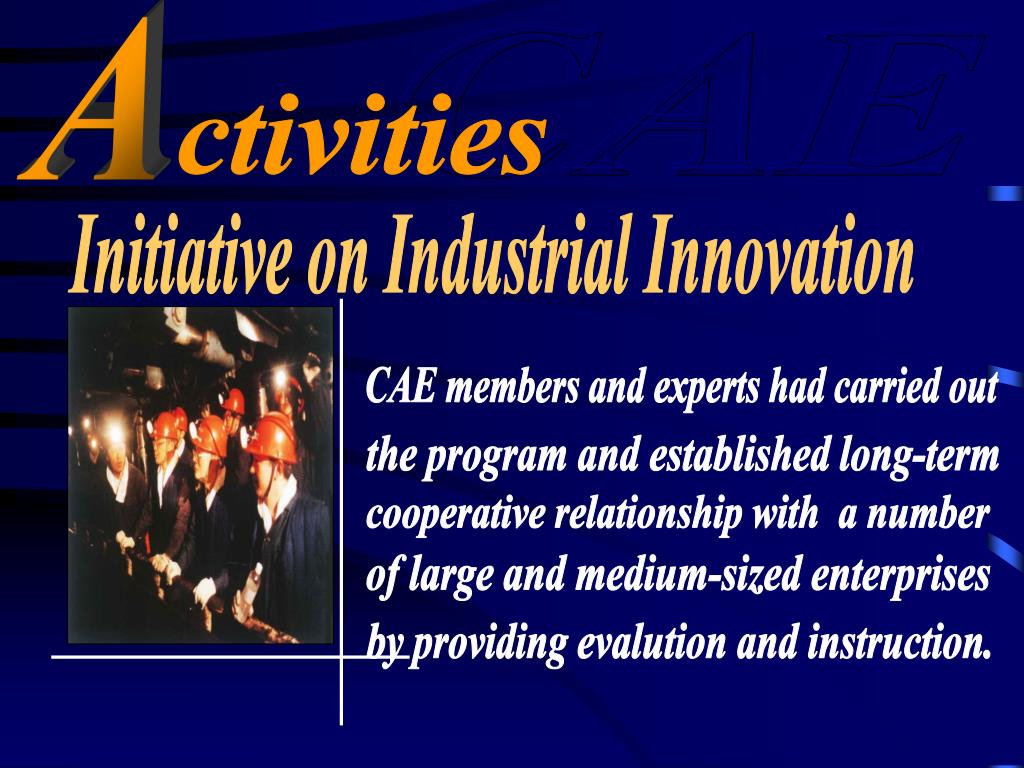 Activities

CAE

Initiative on Industrial Innovation

CAE members and experts had carried out the program and established long-term cooperative relationship with a number of large and medium-sized enterprises by providing evalution and instruction.